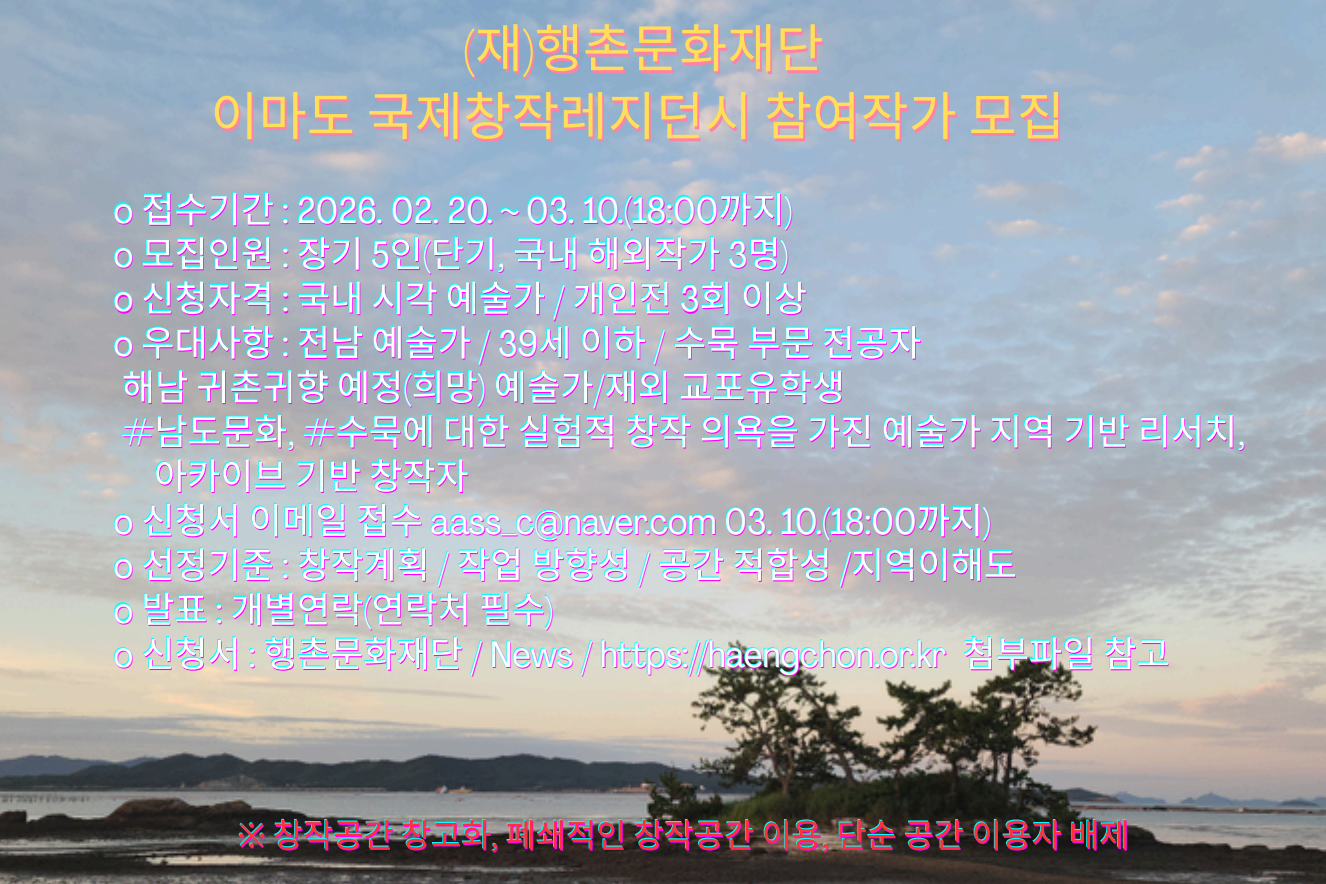 (재)행촌문화재단
이마도 국제창작레지던시 참여작가 모집

o 접수기간 : 2026. 02. 20. ~ 03. 10.(18:00까지)
o 모집인원 : 장기 5인(단기, 국내 해외작가 3명)
o 신청자격 : 국내 시각 예술가 / 개인전 3회 이상
o 우대사항 : 전남 예술가 / 39세 이하 / 수묵 부문 전공자
해남 귀촌귀향 예정(희망) 예술가/재외 교포유학생
#남도문화, #수묵에 대한 실험적 창작 의욕을 가진 예술가 지역 기반 리서치, 아카이브 기반 창작자
o 신청서 이메일 접수 aass_c@naver.com 03. 10.(18:00까지)
o 선정기준 : 창작계획 / 작업 방향성 / 공간 적합성 /지역이해도
o 발표 : 개별연락(연락처 필수)
o 신청서 : 행촌문화재단 / News / https://haengchon.or.kr 첨부파일 참고

※ 창작공간 창고화, 폐쇄적인 창작공간 이용, 단순 공간 이용자 배제